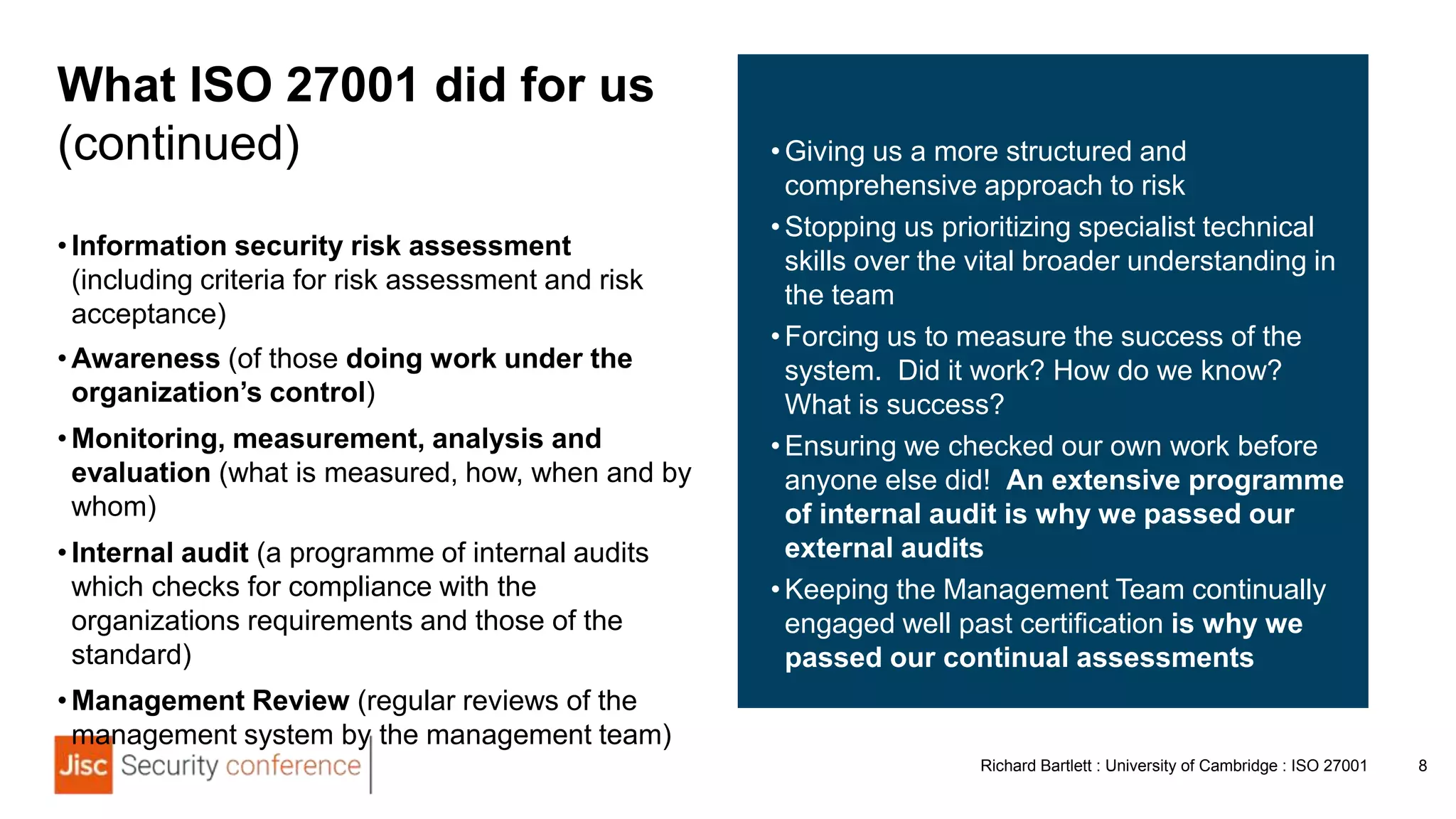 What ISO 27001 did for us (continued)

• Information security risk assessment (including criteria for risk assessment and risk acceptance)

• Awareness (of those doing work under the organization's control)

• Monitoring, measurement, analysis and evaluation (what is measured, how, when and by whom)

• Internal audit (a programme of internal audits which checks for compliance with the organizations requirements and those of the standard)

• Management Review (regular reviews of the management system by the management team)

• Giving us a more structured and comprehensive approach to risk

• Stopping us prioritizing specialist technical skills over the vital broader understanding in the team

• Forcing us to measure the success of the system. Did it work? How do we know? What is success?

• Ensuring we checked our own work before anyone else did! An extensive programme of internal audit is why we passed our external audits

• Keeping the Management Team continually engaged well past certification is why we passed our continual assessments

Jisc Security conference

Richard Bartlett : University of Cambridge : ISO 27001

8